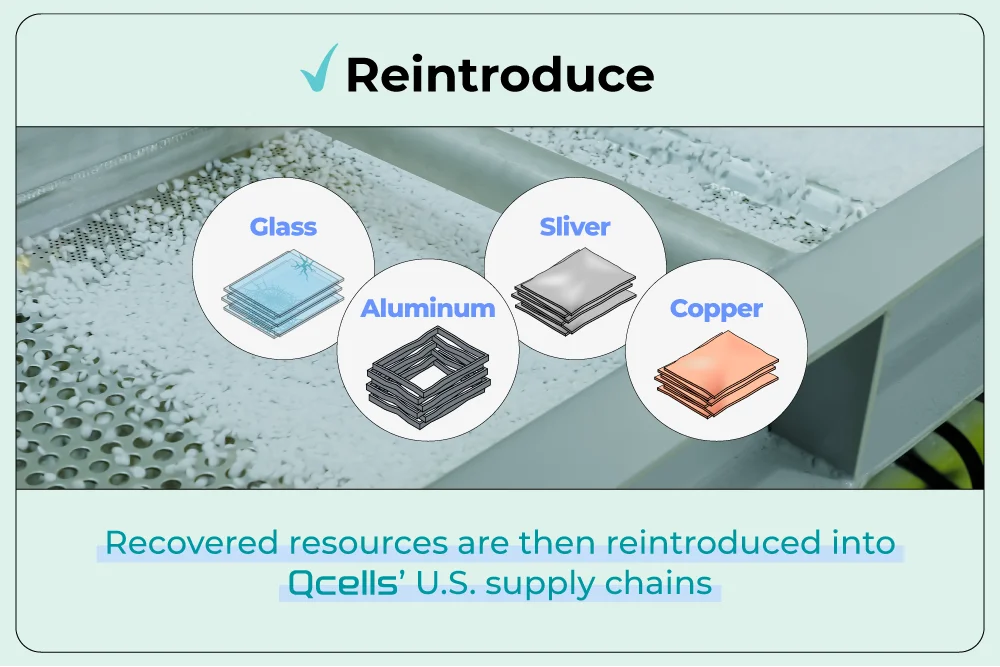 Reintroduce

Glass

Aluminum

Sliver

Copper

Recovered resources are then reintroduced into Qcells' U.S. supply chains